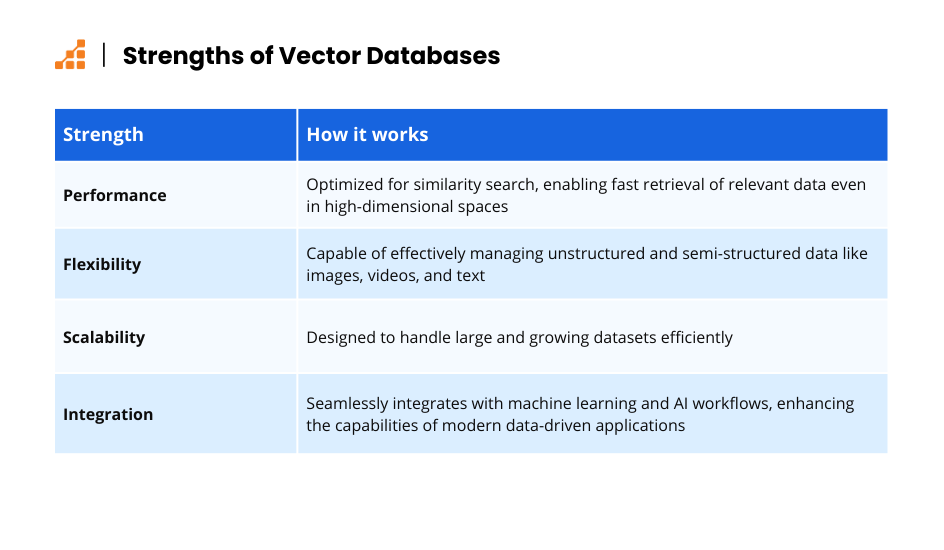 Strengths of Vector Databases

| Strength | How it works |
|---|---|
| Performance | Optimized for similarity search, enabling fast retrieval of relevant data even in high-dimensional spaces |
| Flexibility | Capable of effectively managing unstructured and semi-structured data like images, videos, and text |
| Scalability | Designed to handle large and growing datasets efficiently |
| Integration | Seamlessly integrates with machine learning and AI workflows, enhancing the capabilities of modern data-driven applications |